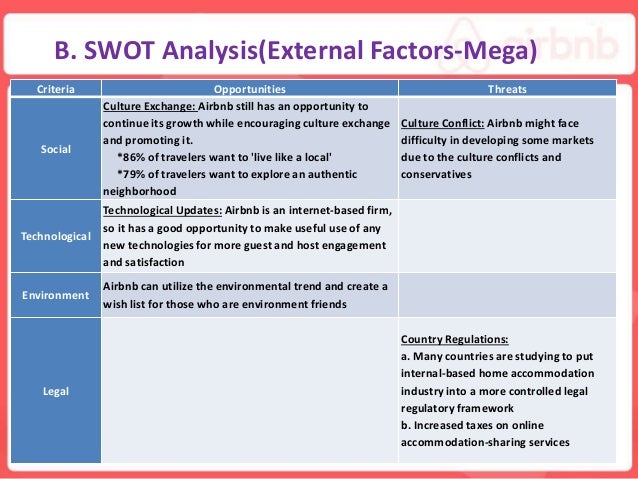 airbnb

B. SWOT Analysis(External Factors-Mega)

| Criteria | Opportunities | Threats |
|---|---|---|
| Social | Culture Exchange: Airbnb still has an opportunity to continue its growth while encouraging culture exchange and promoting it. *86% of travelers want to 'live like a local' *79% of travelers want to explore an authentic neighborhood | Culture Conflict: Airbnb might face difficulty in developing some markets due to the culture conflicts and conservatives |
| Technological | Technological Updates: Airbnb is an internet-based firm, so it has a good opportunity to make useful use of any new technologies for more guest and host engagement and satisfaction | |
| Environment | Airbnb can utilize the environmental trend and create a wish list for those who are environment friends | |
| Legal | | Country Regulations: a. Many countries are studying to put internal-based home accommodation industry into a more controlled legal regulatory framework b. Increased taxes on online accommodation-sharing services |